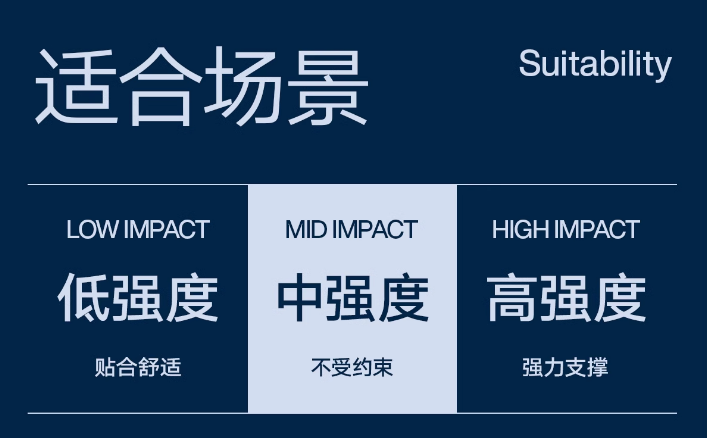 适合场景

Suitability

| LOW IMPACT | MID IMPACT | HIGH IMPACT |
|---|---|---|
| 低强度 | 中强度 | 高强度 |
| 贴合舒适 | 不受约束 | 强力支撑 |